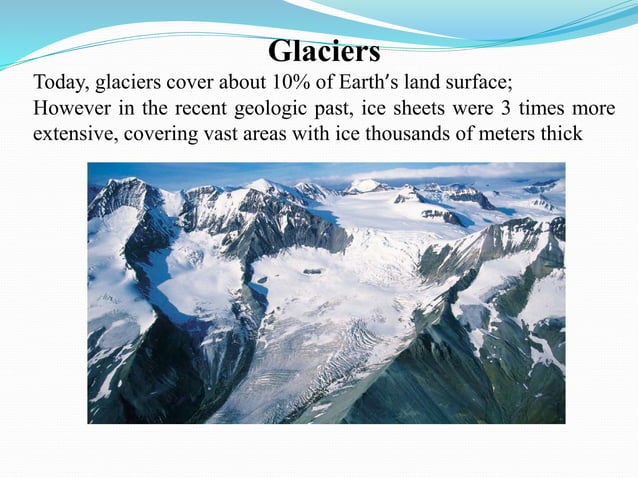 Glaciers

Today, glaciers cover about 10% of Earth's land surface;
However in the recent geologic past, ice sheets were 3 times more extensive, covering vast areas with ice thousands of meters thick